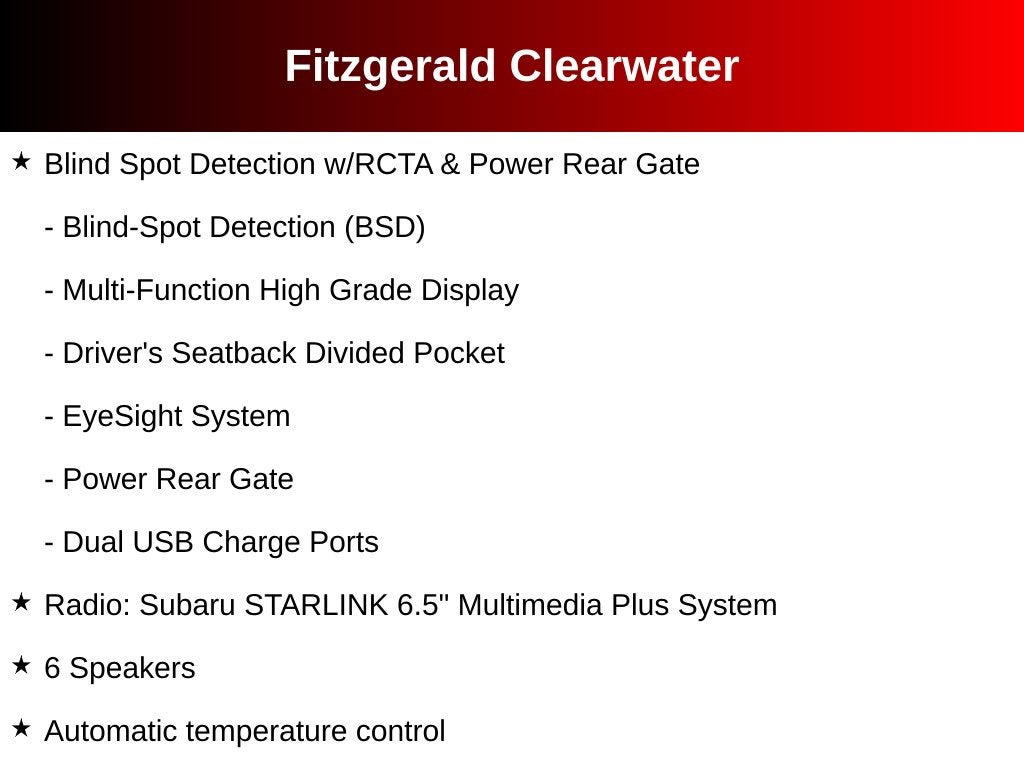 Fitzgerald Clearwater

★ Blind Spot Detection w/RCTA & Power Rear Gate

- Blind-Spot Detection (BSD)

- Multi-Function High Grade Display

- Driver's Seatback Divided Pocket

- EyeSight System

- Power Rear Gate

- Dual USB Charge Ports

★ Radio: Subaru STARLINK 6.5" Multimedia Plus System

★ 6 Speakers

★ Automatic temperature control